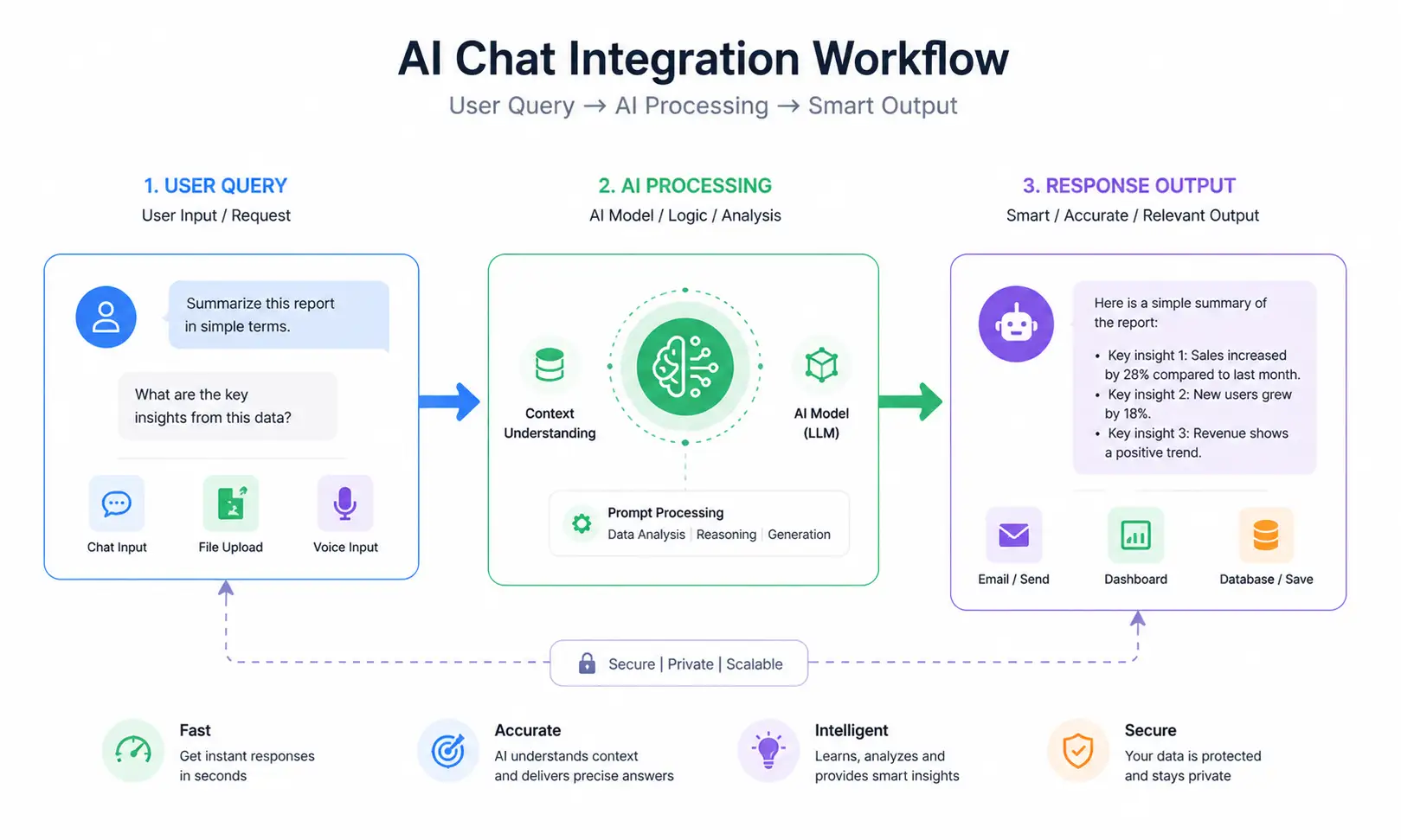 AI Chat Integration Workflow

User Query → AI Processing → Smart Output

1. USER QUERY
User Input / Request

Summarize this report in simple terms.

What are the key insights from this data?

Chat Input
File Upload
Voice Input

2. AI PROCESSING
AI Model / Logic / Analysis

Context Understanding

AI Model (LLM)

Prompt Processing
Data Analysis | Reasoning | Generation

3. RESPONSE OUTPUT
Smart / Accurate / Relevant Output

Here is a simple summary of the report:

• Key insight 1: Sales increased by 28% compared to last month.
• Key insight 2: New users grew by 18%.
• Key insight 3: Revenue shows a positive trend.

Email / Send
Dashboard
Database / Save

Secure | Private | Scalable

Fast
Get instant responses in seconds

Accurate
AI understands context and delivers precise answers

Intelligent
Learns, analyzes and provides smart insights

Secure
Your data is protected and stays private